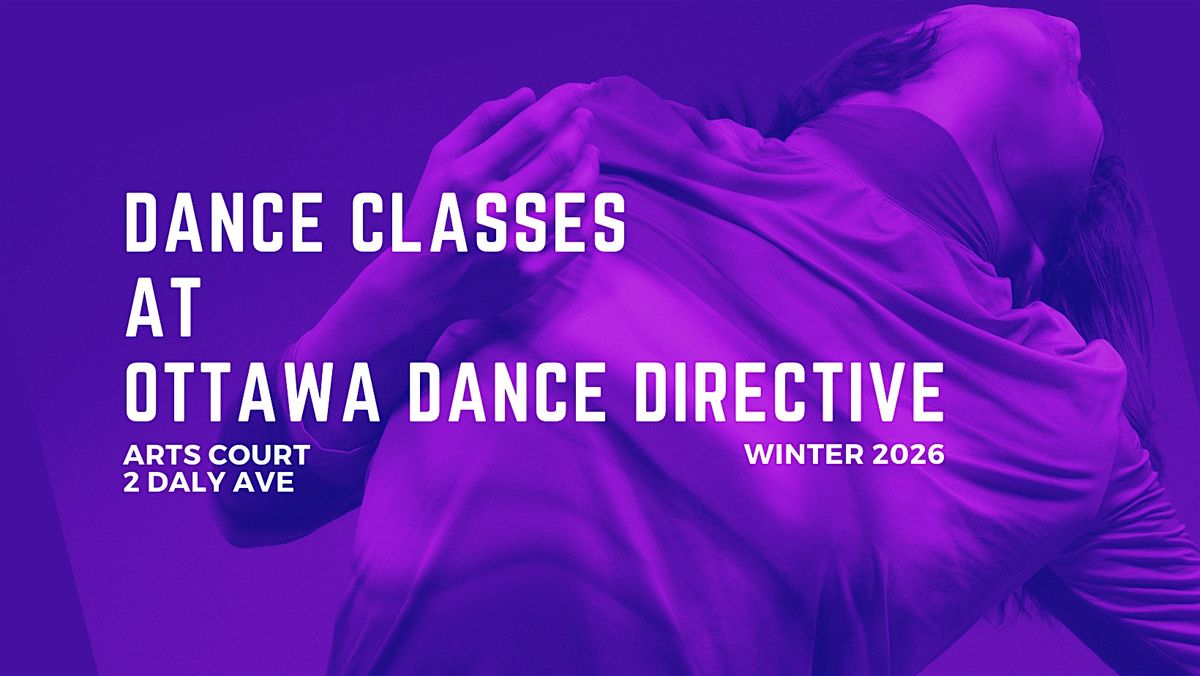 DANCE CLASSES
AT
OTTAWA DANCE DIRECTIVE

ARTS COURT
2 DALY AVE

WINTER 2026